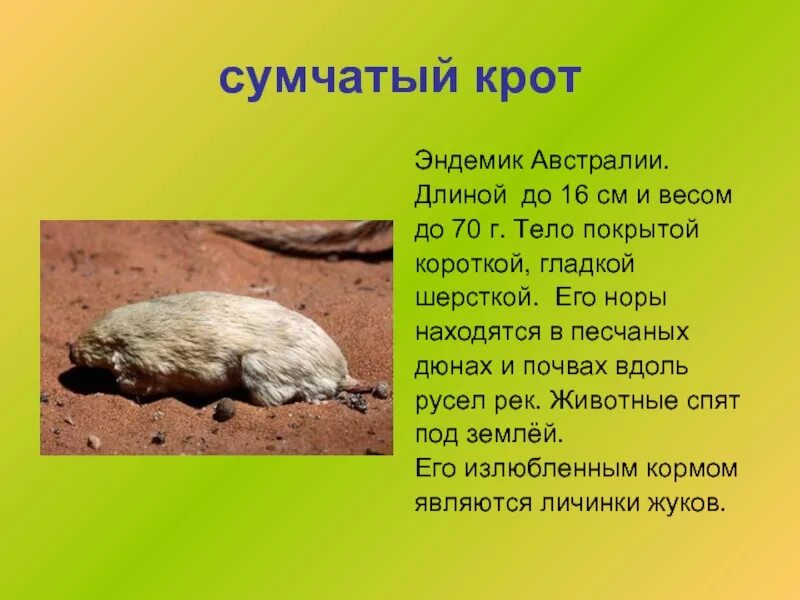 сумчатый крот

Эндемик Австралии. Длиной до 16 см и весом до 70 г. Тело покрытой короткой, гладкой шерсткой. Его норы находятся в песчаных дюнах и почвах вдоль русел рек. Животные спят под землёй.
Его излюбленным кормом являются личинки жуков.